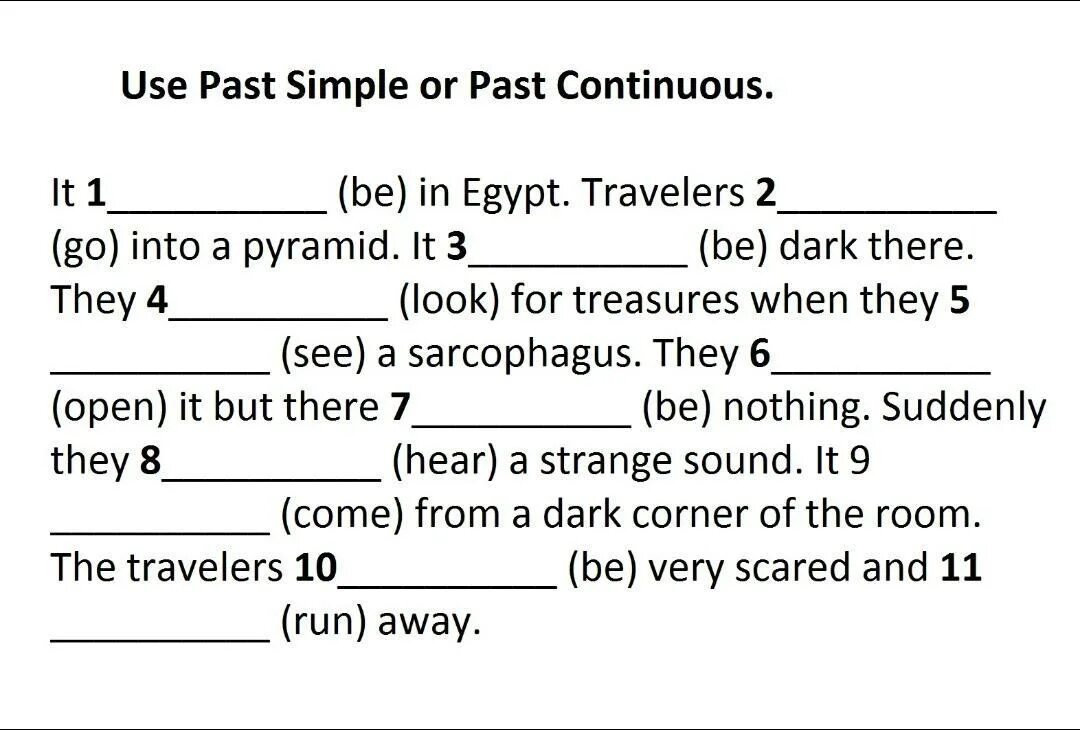 Use Past Simple or Past Continuous.

It 1__________ (be) in Egypt. Travelers 2__________ (go) into a pyramid. It 3__________ (be) dark there. They 4__________ (look) for treasures when they 5 __________ (see) a sarcophagus. They 6__________ (open) it but there 7__________ (be) nothing. Suddenly they 8__________ (hear) a strange sound. It 9 __________ (come) from a dark corner of the room. The travelers 10__________ (be) very scared and 11 __________ (run) away.